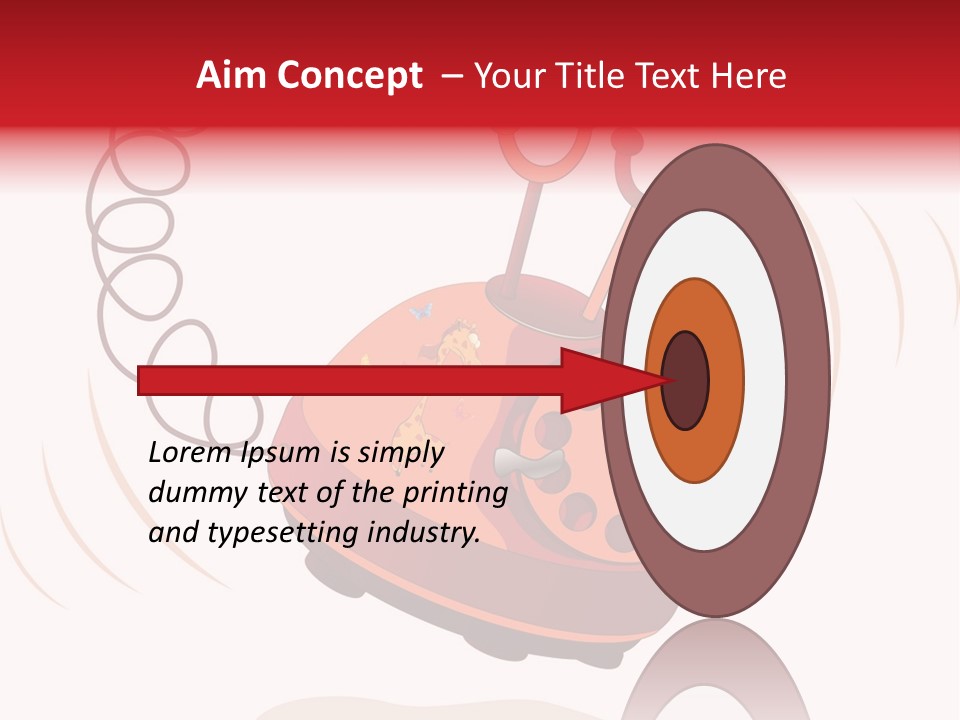 Aim Concept – Your Title Text Here

Lorem Ipsum is simply dummy text of the printing and typesetting industry.